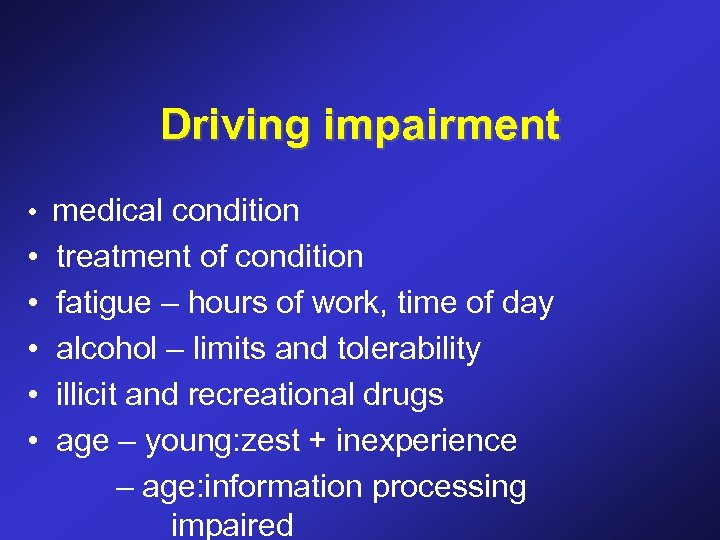 Driving impairment

• medical condition
• treatment of condition
• fatigue – hours of work, time of day
• alcohol – limits and tolerability
• illicit and recreational drugs
• age – young:zest + inexperience
– age:information processing impaired